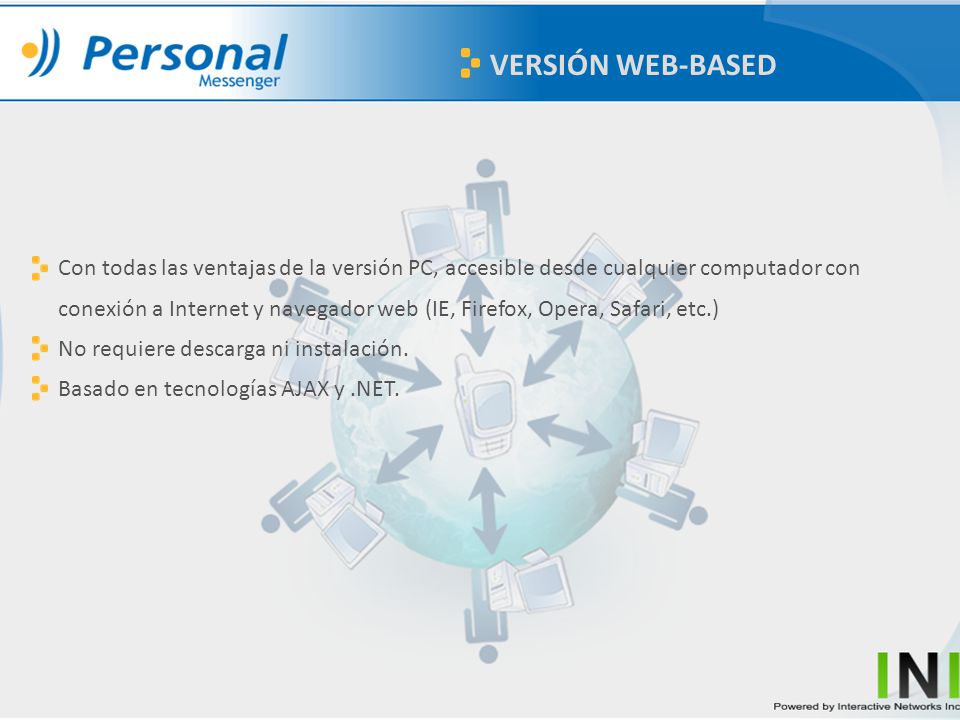 Personal
Messenger

VERSIÓN WEB-BASED

Con todas las ventajas de la versión PC, accesible desde cualquier computador con conexión a Internet y navegador web (IE, Firefox, Opera, Safari, etc.)

No requiere descarga ni instalación.

Basado en tecnologías AJAX y .NET.

INI
Powered by Interactive Networks Inc